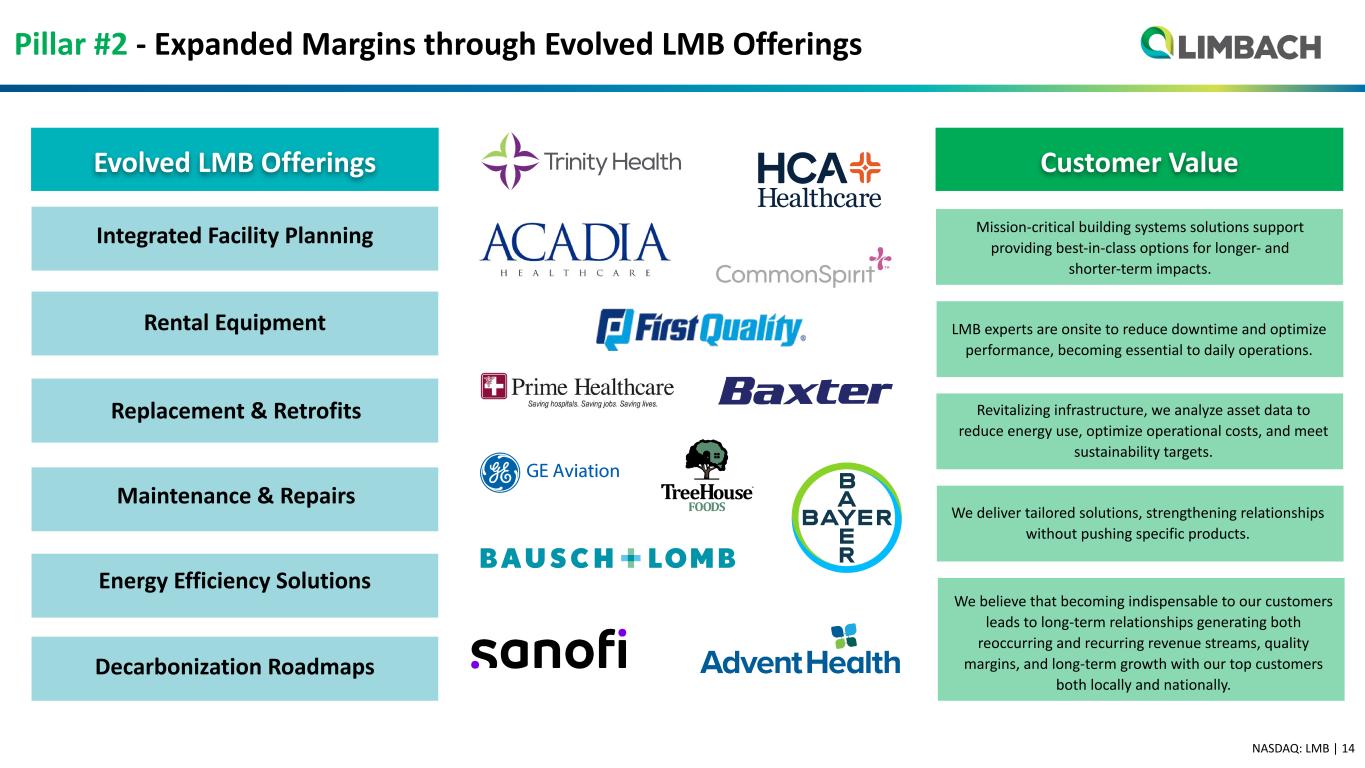 Pillar #2 - Expanded Margins through Evolved LMB Offerings

LIMBACH

Evolved LMB Offerings

Integrated Facility Planning

Rental Equipment

Replacement & Retrofits

Maintenance & Repairs

Energy Efficiency Solutions

Decarbonization Roadmaps

Trinity Health

HCA Healthcare

ACADIA HEALTHCARE

CommonSpirit

First Quality

Prime Healthcare Saving hospitals. Saving jobs. Saving lives.

Baxter

GE Aviation

TreeHouse FOODS

BAYER

BAUSCH + LOMB

sanofi

AdventHealth

Customer Value

Mission-critical building systems solutions support providing best-in-class options for longer- and shorter-term impacts.

LMB experts are onsite to reduce downtime and optimize performance, becoming essential to daily operations.

Revitalizing infrastructure, we analyze asset data to reduce energy use, optimize operational costs, and meet sustainability targets.

We deliver tailored solutions, strengthening relationships without pushing specific products.

We believe that becoming indispensable to our customers leads to long-term relationships generating both reoccurring and recurring revenue streams, quality margins, and long-term growth with our top customers both locally and nationally.

NASDAQ: LMB | 14